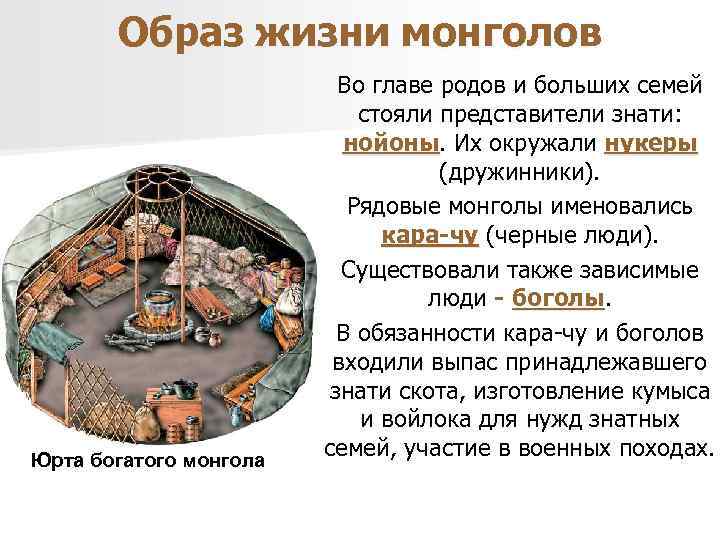 Образ жизни монголов

Во главе родов и больших семей стояли представители знати: нойоны. Их окружали нукеры (дружинники).

Рядовые монголы именовались кара-чу (черные люди).

Существовали также зависимые люди - боголы.

В обязанности кара-чу и боголов входили выпас принадлежавшего знати скота, изготовление кумыса и войлока для нужд знатных семей, участие в военных походах.

Юрта богатого монгола